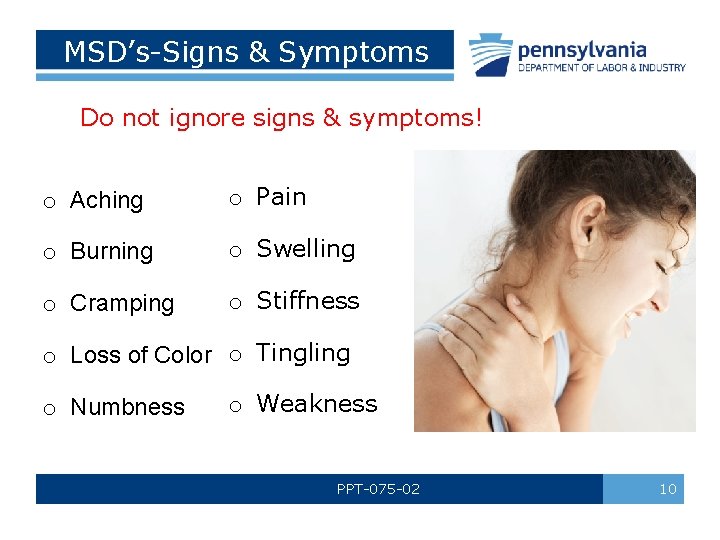 MSD's-Signs & Symptoms

pennsylvania
DEPARTMENT OF LABOR & INDUSTRY

Do not ignore signs & symptoms!

o Aching
o Burning
o Cramping
o Loss of Color
o Numbness

o Pain
o Swelling
o Stiffness
o Tingling
o Weakness

PPT-075-02

10